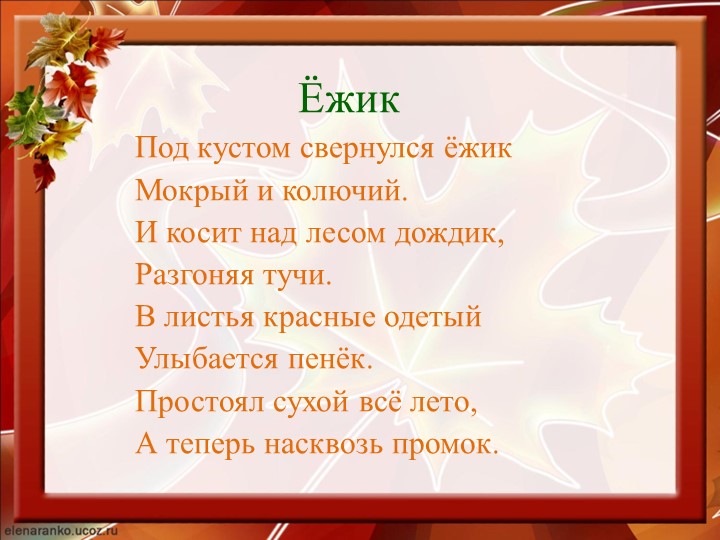 Ёжик

Под кустом свернулся ёжик
Мокрый и колючий.
И косит над лесом дождик,
Разгоняя тучи.
В листья красные одетый
Улыбается пенёк.
Простоял сухой всё лето,
А теперь насквозь промок.

elenaranko.ucoz.ru